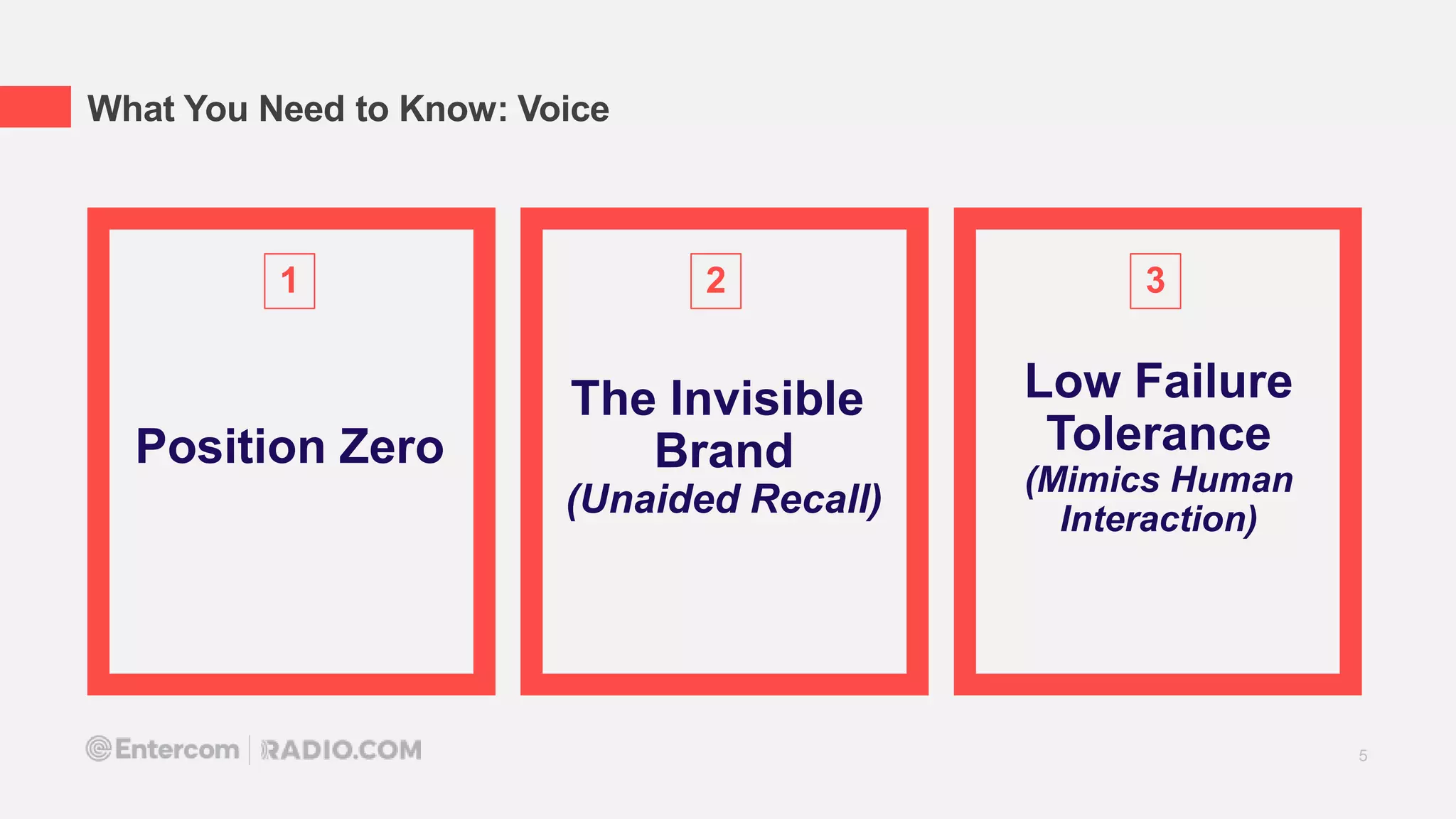 What You Need to Know: Voice

1

Position Zero

2

The Invisible Brand
(Unaided Recall)

3

Low Failure Tolerance
(Mimics Human Interaction)

Entercom | RADIO.COM

5